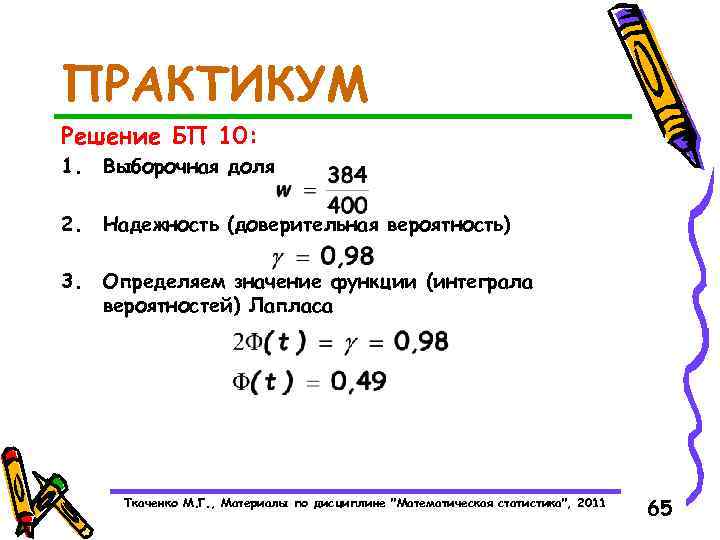 ПРАКТИКУМ

Решение БП 10:

1. Выборочная доля $w = \frac{384}{400}$

2. Надежность (доверительная вероятность)

$\gamma = 0,98$

3. Определяем значение функции (интеграла вероятностей) Лапласа

$2\Phi(t) = \gamma = 0,98$

$\Phi(t) = 0,49$

Ткаченко М.Г., Материалы по дисциплине "Математическая статистика", 2011

65